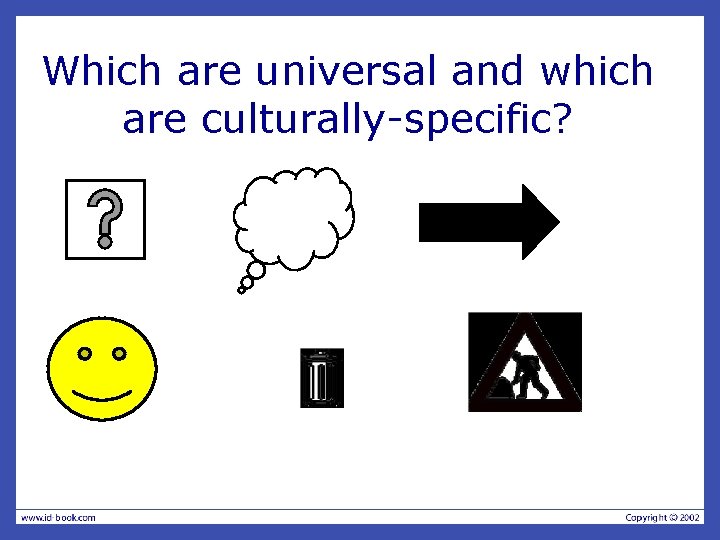 Which are universal and which are culturally-specific?

?

www.id-book.com

Copyright © 2002